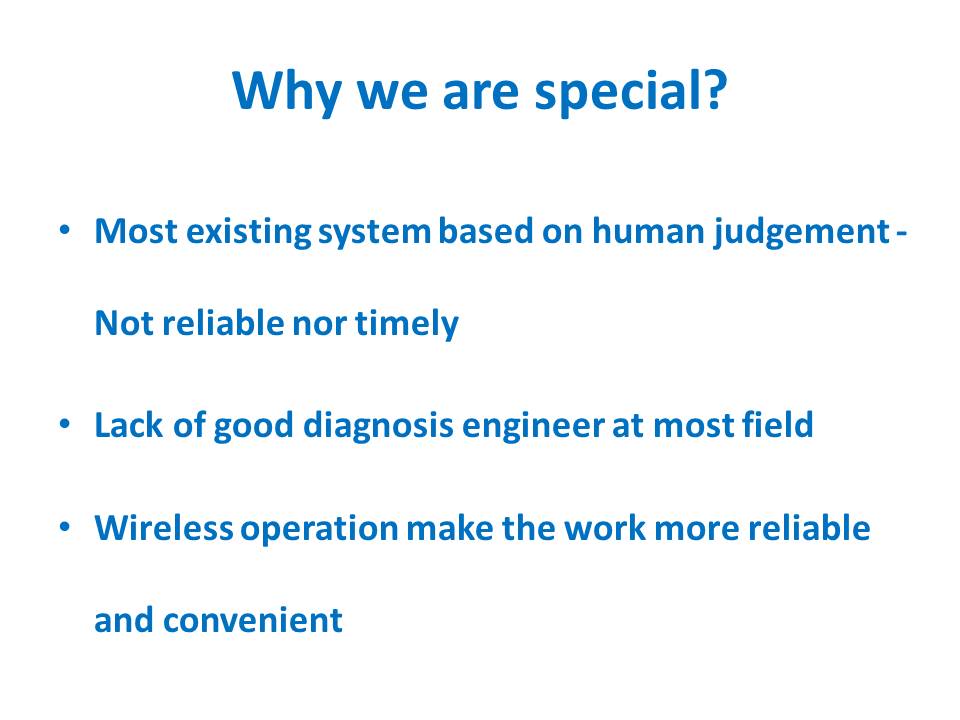 Why we are special?

• Most existing system based on human judgement - Not reliable nor timely

• Lack of good diagnosis engineer at most field

• Wireless operation make the work more reliable and convenient